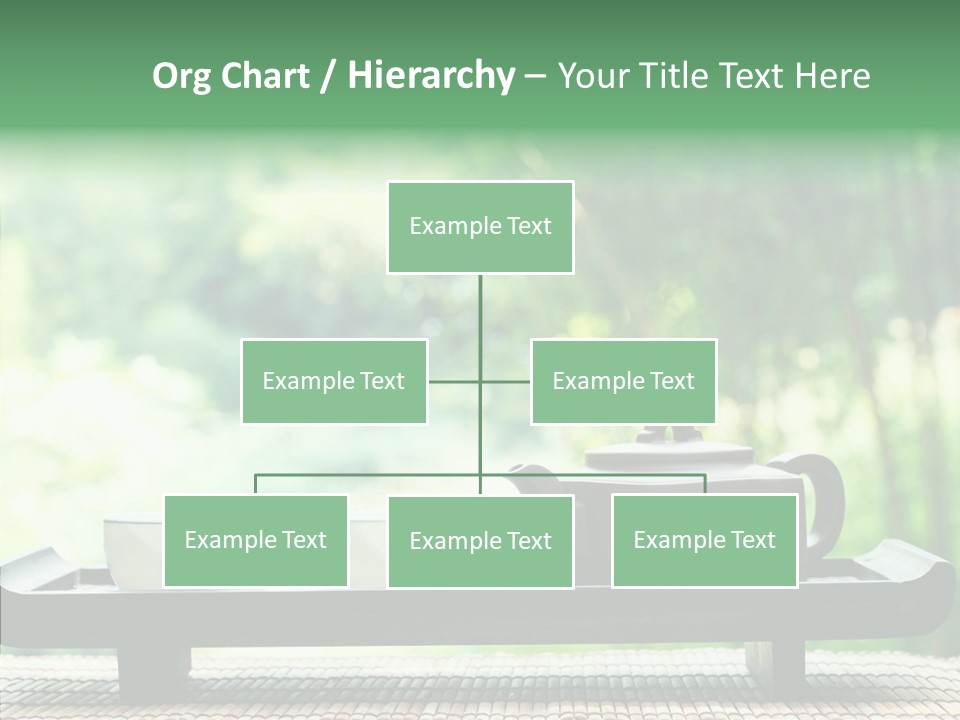 Org Chart / Hierarchy – Your Title Text Here

Example Text

Example Text

Example Text

Example Text

Example Text

Example Text